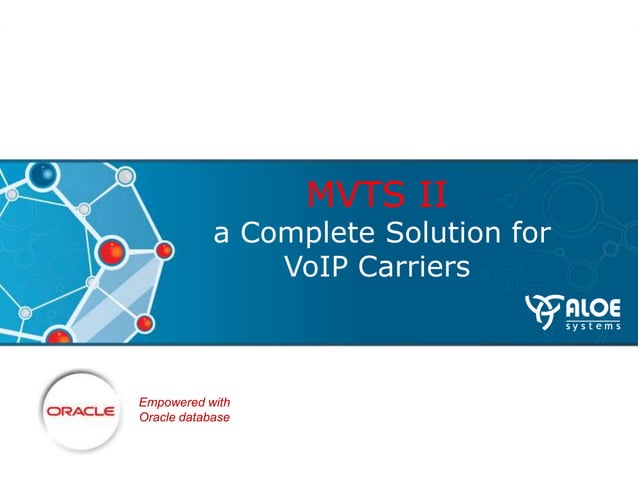 MVTS II
a Complete Solution for VoIP Carriers

ALOE systems

ORACLE

Empowered with Oracle database